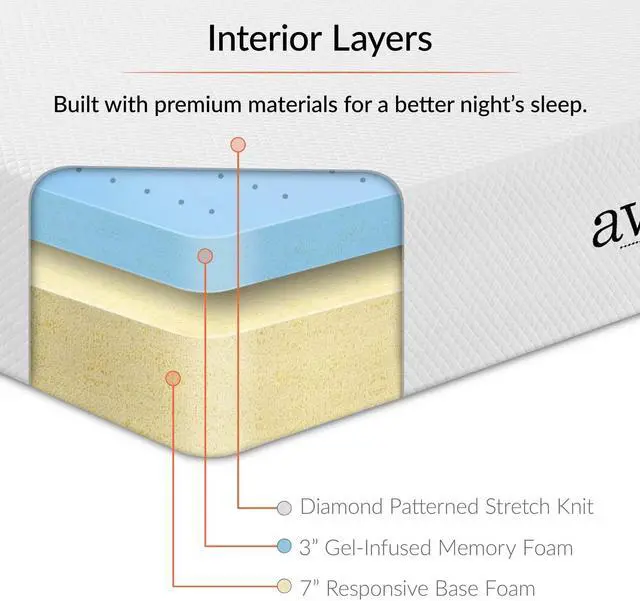 Interior Layers

Built with premium materials for a better night's sleep.

av

Diamond Patterned Stretch Knit

3" Gel-Infused Memory Foam

7" Responsive Base Foam